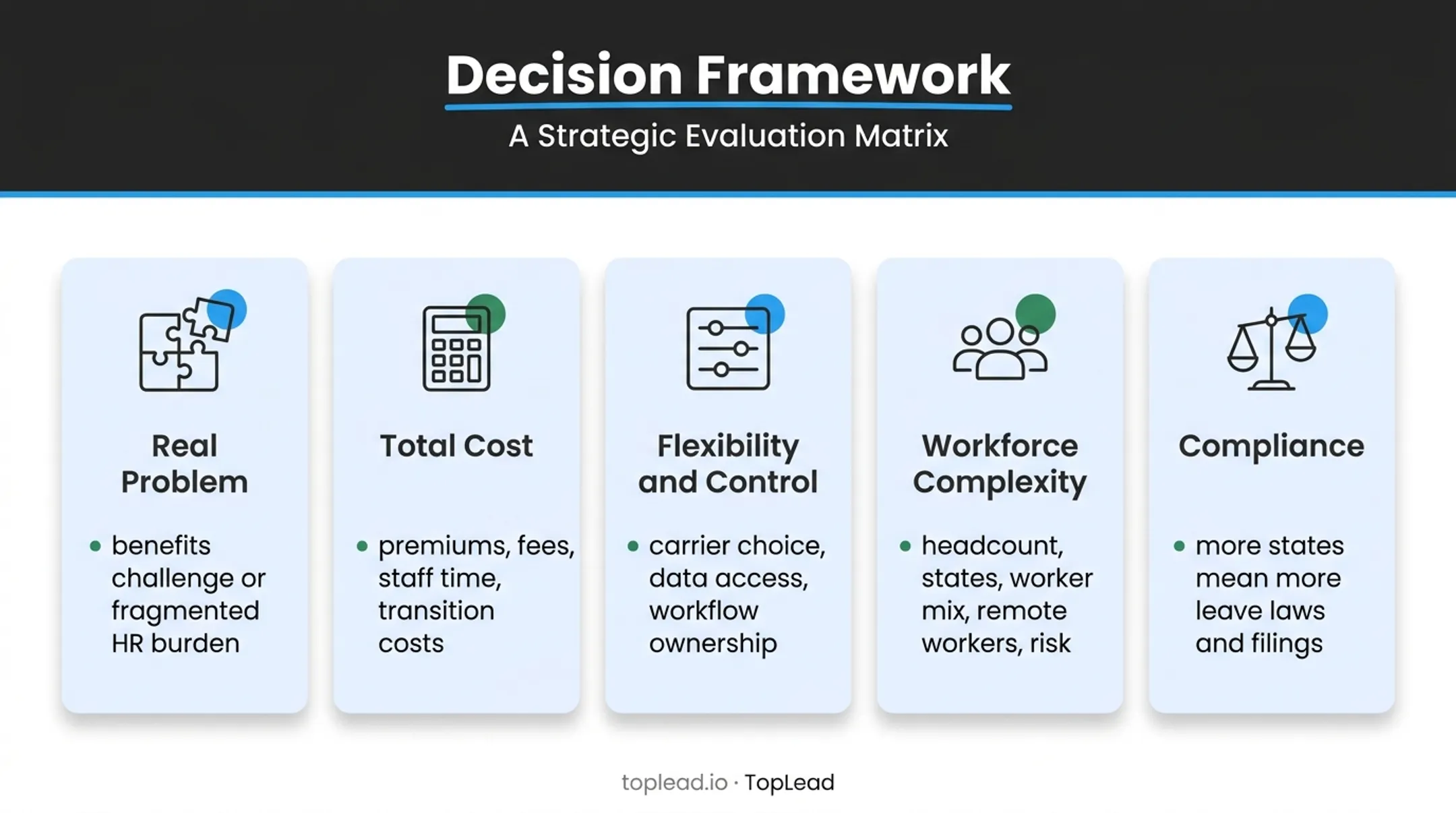 Decision Framework

A Strategic Evaluation Matrix

Real Problem

• benefits challenge or fragmented HR burden

Total Cost

• premiums, fees, staff time, transition costs

Flexibility and Control

• carrier choice, data access, workflow ownership

Workforce Complexity

• headcount, states, worker mix, remote workers, risk

Compliance

• more states mean more leave laws and filings

toplead.io · TopLead